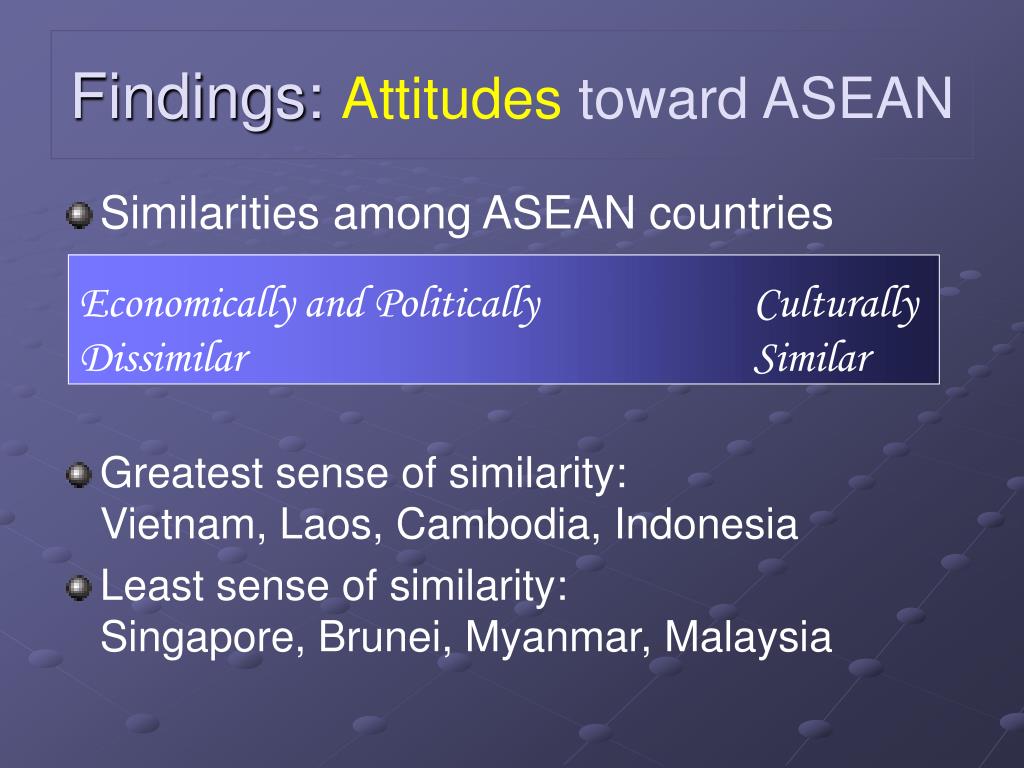 Findings: Attitudes toward ASEAN

Similarities among ASEAN countries

Economically and Politically Dissimilar

Culturally Similar

Greatest sense of similarity: Vietnam, Laos, Cambodia, Indonesia

Least sense of similarity: Singapore, Brunei, Myanmar, Malaysia